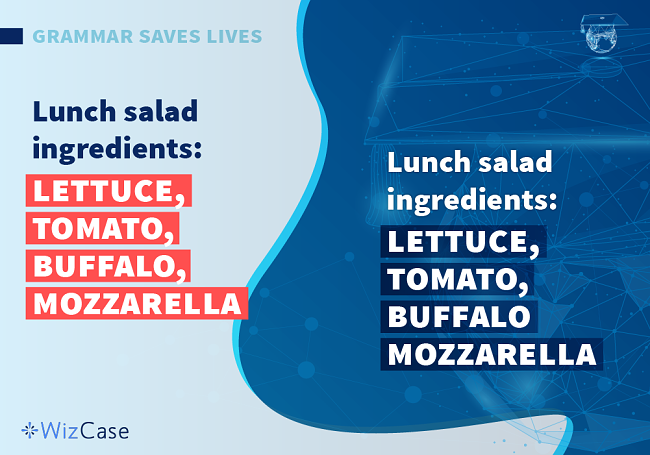 GRAMMAR SAVES LIVES

Lunch salad ingredients:
LETTUCE,
TOMATO,
BUFFALO,
MOZZARELLA

Lunch salad ingredients:
LETTUCE,
TOMATO,
BUFFALO
MOZZARELLA

WizCase